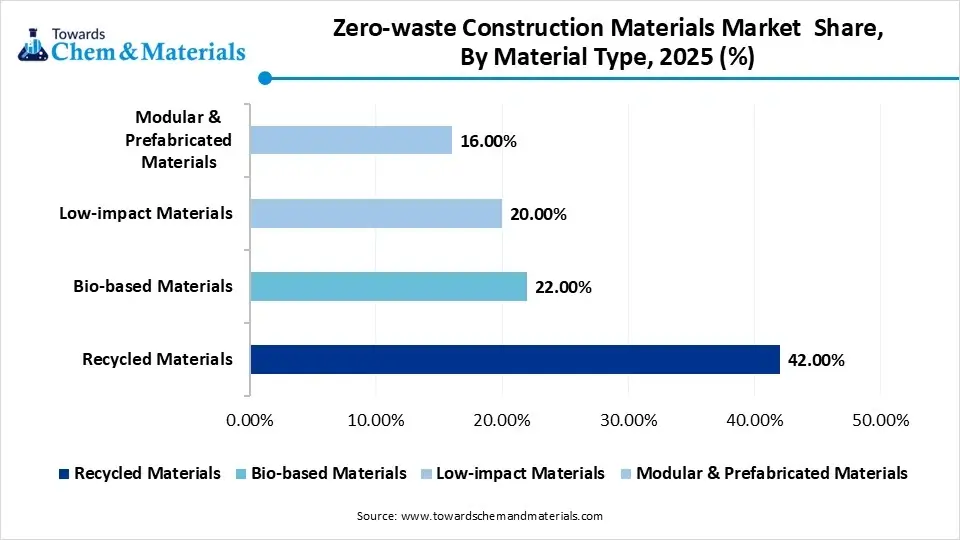 Towards Chem & Materials

Zero-waste Construction Materials Market Share, By Material Type, 2025 (%)

Modular & Prefabricated Materials
16.00%

Low-impact Materials
20.00%

Bio-based Materials
22.00%

Recycled Materials
42.00%

0.00% 10.00% 20.00% 30.00% 40.00% 50.00%

Recycled Materials Bio-based Materials Low-impact Materials Modular & Prefabricated Materials

Source: www.towardschemandmaterials.com